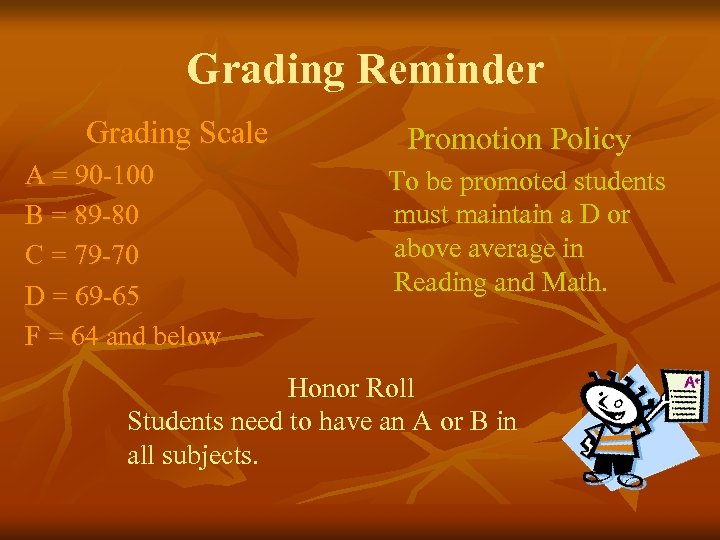 Grading Reminder

Grading Scale

A = 90-100
B = 89-80
C = 79-70
D = 69-65
F = 64 and below

Promotion Policy

To be promoted students must maintain a D or above average in Reading and Math.

Honor Roll
Students need to have an A or B in all subjects.

A+